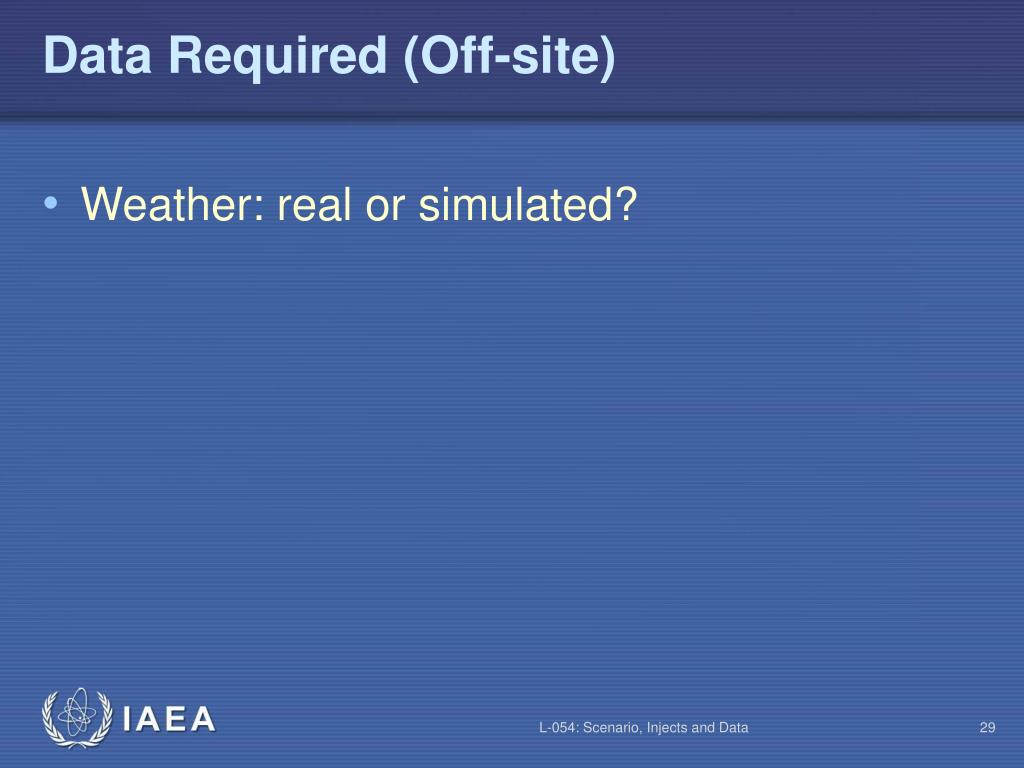 Data Required (Off-site)

• Weather: real or simulated?

IAEA

L-054: Scenario, Injects and Data

29